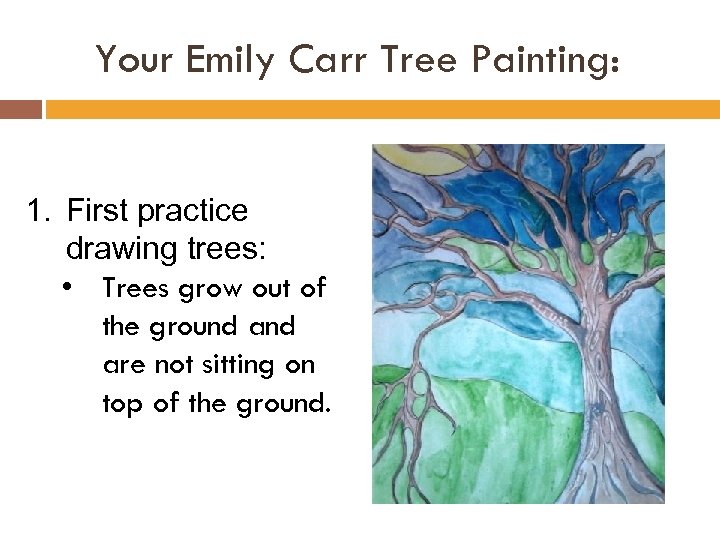 Your Emily Carr Tree Painting:

1. First practice drawing trees:

• Trees grow out of the ground and are not sitting on top of the ground.